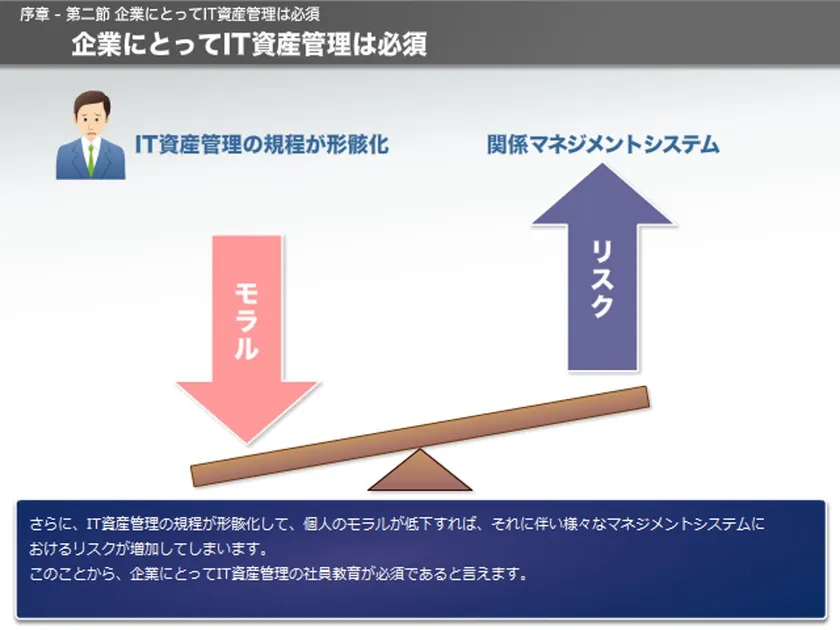 序章 - 第二節 企業にとってIT資産管理は必須

企業にとってIT資産管理は必須

IT資産管理の規程が形骸化

関係マネジメントシステム

モラル

リスク

さらに、IT資産管理の規程が形骸化して、個人のモラルが低下すれば、それに伴い様々なマネジメントシステムにおけるリスクが増加してしまいます。
このことから、企業にとってIT資産管理の社員教育が必須であると言えます。